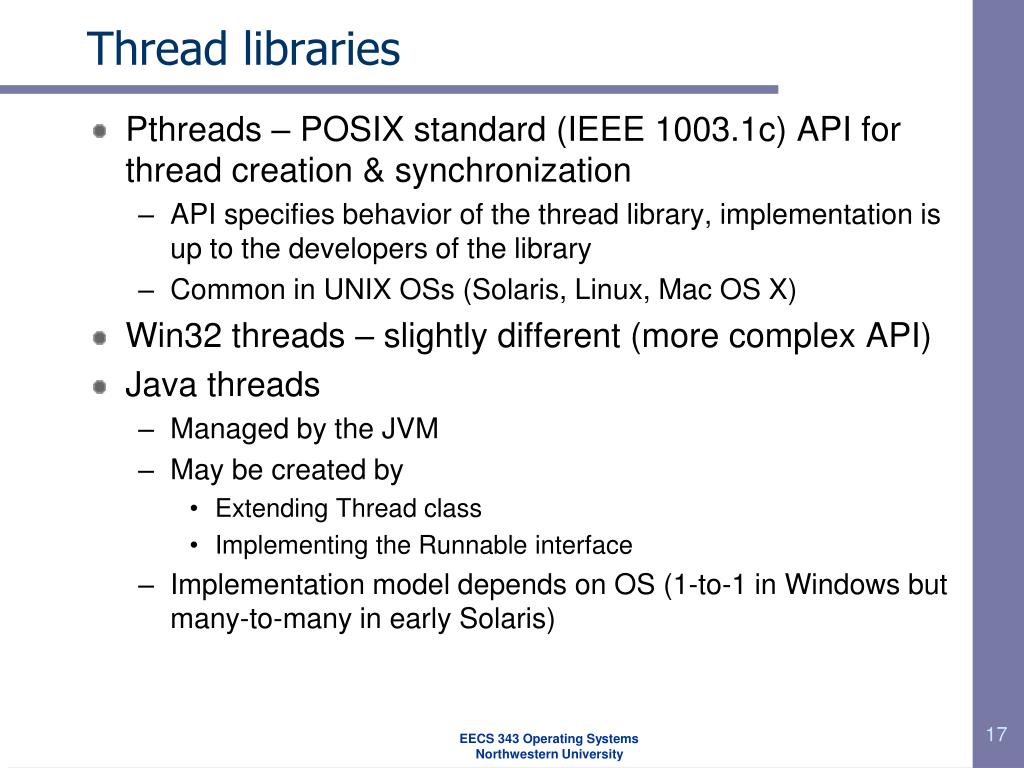 Thread libraries

Pthreads – POSIX standard (IEEE 1003.1c) API for thread creation & synchronization

– API specifies behavior of the thread library, implementation is up to the developers of the library

– Common in UNIX OSs (Solaris, Linux, Mac OS X)

Win32 threads – slightly different (more complex API)

Java threads

– Managed by the JVM

– May be created by

• Extending Thread class

• Implementing the Runnable interface

– Implementation model depends on OS (1-to-1 in Windows but many-to-many in early Solaris)

EECS 343 Operating Systems
Northwestern University

17